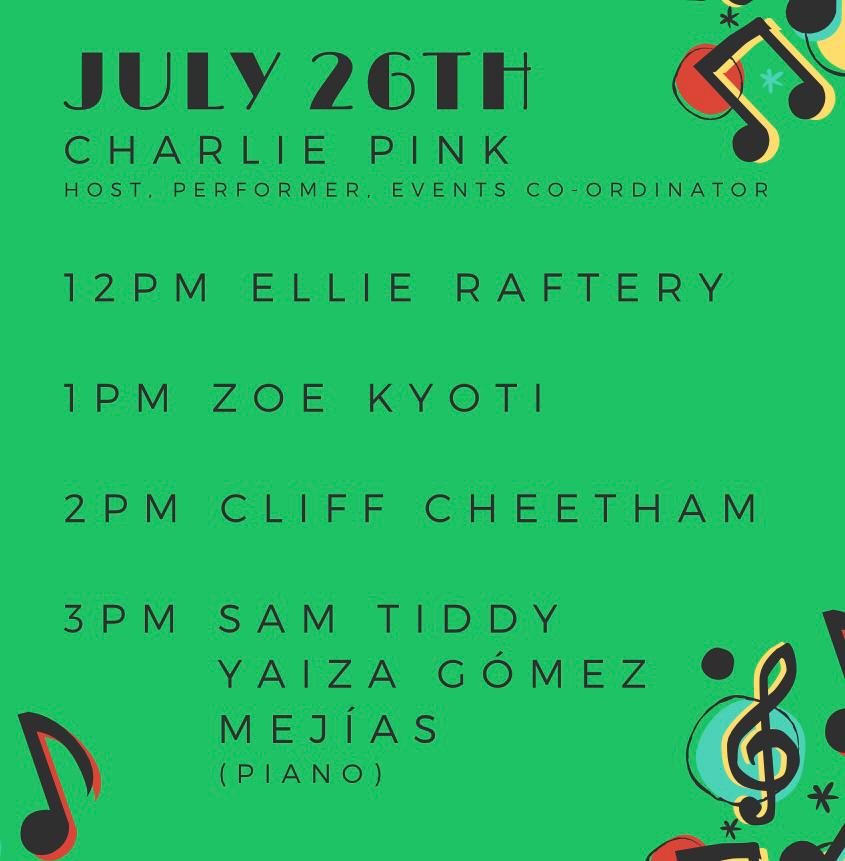 JULY 26TH
CHARLIE PINK
HOST, PERFORMER, EVENTS CO-ORDINATOR

12PM ELLIE RAFTERY

1PM ZOE KYOTI

2PM CLIFF CHEETHAM

3PM SAM TIDDY
YAIZA GÓMEZ
MEJÍAS
(PIANO)